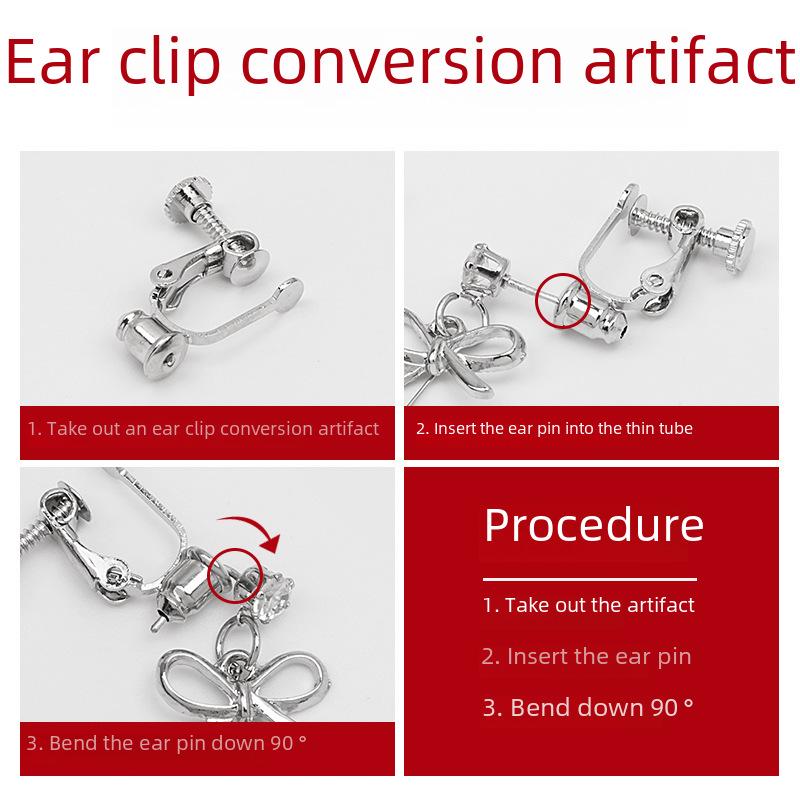 Ear clip conversion artifact

1. Take out an ear clip conversion artifact

2. Insert the ear pin into the thin tube

3. Bend the ear pin down 90 °

Procedure

1. Take out the artifact

2. Insert the ear pin

3. Bend down 90 °